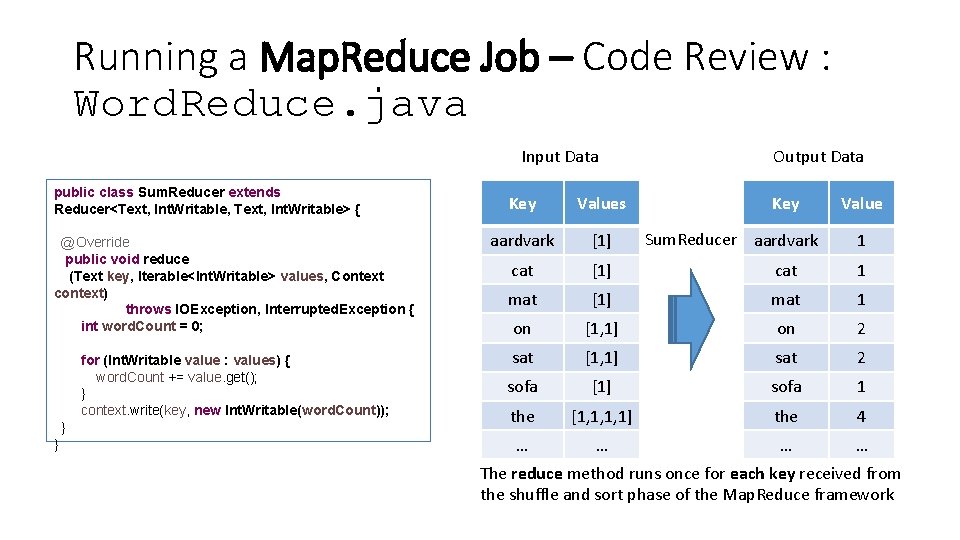 Running a MapReduce Job – Code Review : WordReduce.java

public class SumReducer extends Reducer<Text, IntWritable, Text, IntWritable> {

@Override
public void reduce
(Text key, Iterable<IntWritable> values, Context context)
throws IOException, InterruptedException {
int wordCount = 0;

for (IntWritable value : values) {
wordCount += value.get();
}
context.write(key, new IntWritable(wordCount));
}
}

Input Data

| Key | Values |
|---|---|
| aardvark | [1] |
| cat | [1] |
| mat | [1] |
| on | [1,1] |
| sat | [1,1] |
| sofa | [1] |
| the | [1,1,1,1] |
| … | … |

SumReducer

Output Data

| Key | Value |
|---|---|
| aardvark | 1 |
| cat | 1 |
| mat | 1 |
| on | 2 |
| sat | 2 |
| sofa | 1 |
| the | 4 |
| … | … |

The reduce method runs once for each key received from the shuffle and sort phase of the MapReduce framework